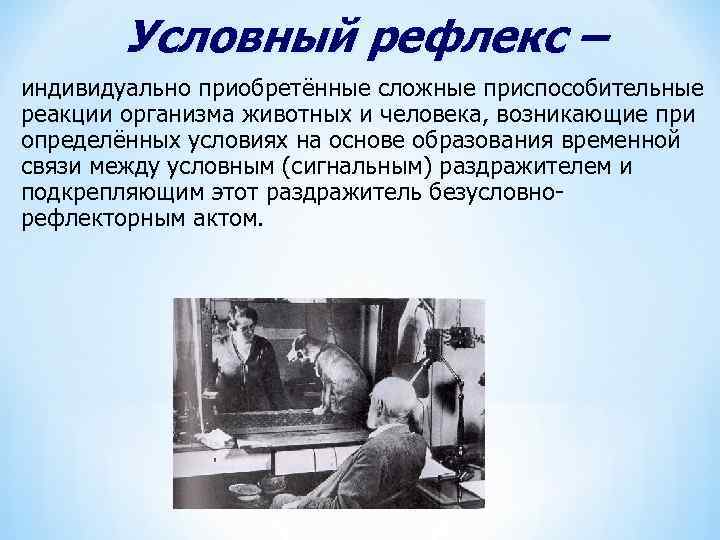 Условный рефлекс –

индивидуально приобретённые сложные приспособительные реакции организма животных и человека, возникающие при определённых условиях на основе образования временной связи между условным (сигнальным) раздражителем и подкрепляющим этот раздражитель безусловно-рефлекторным актом.